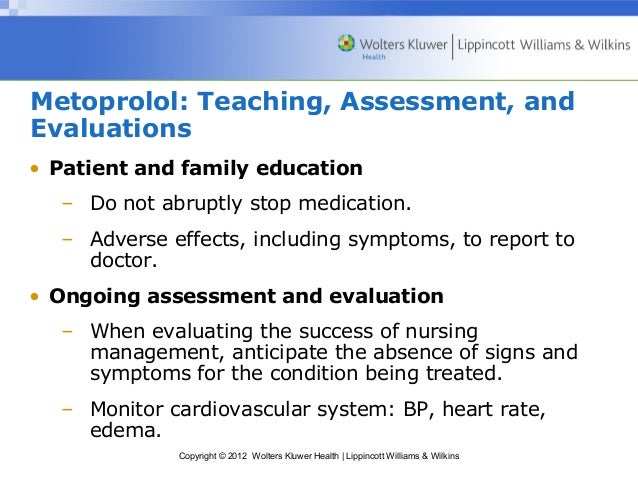 Wolters Kluwer Health | Lippincott Williams & Wilkins

Metoprolol: Teaching, Assessment, and Evaluations

• Patient and family education

– Do not abruptly stop medication.

– Adverse effects, including symptoms, to report to doctor.

• Ongoing assessment and evaluation

– When evaluating the success of nursing management, anticipate the absence of signs and symptoms for the condition being treated.

– Monitor cardiovascular system: BP, heart rate, edema.

Copyright © 2012 Wolters Kluwer Health | Lippincott Williams & Wilkins